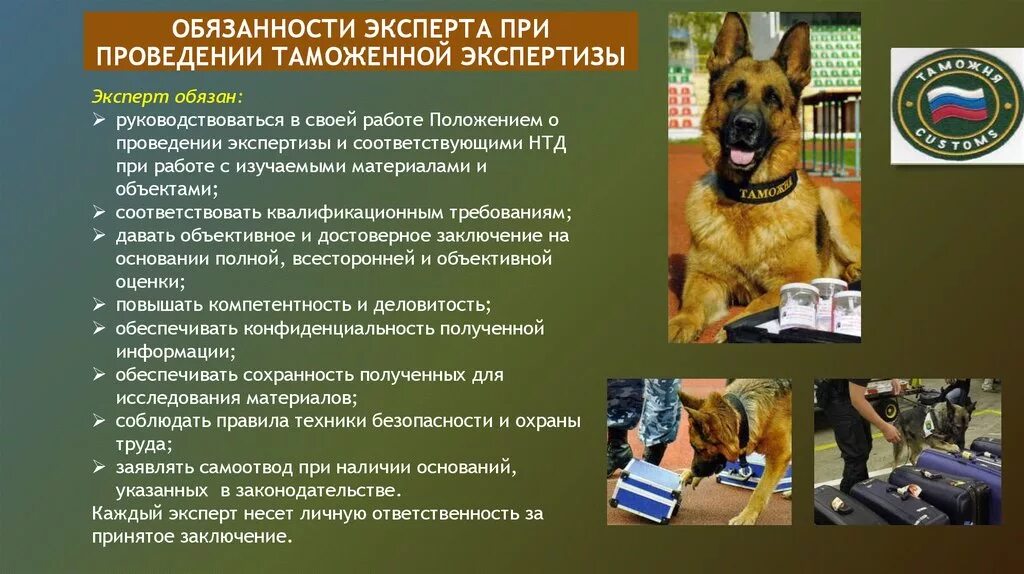 ОБЯЗАННОСТИ ЭКСПЕРТА ПРИ ПРОВЕДЕНИИ ТАМОЖЕННОЙ ЭКСПЕРТИЗЫ

Эксперт обязан:
➢ руководствоваться в своей работе Положением о проведении экспертизы и соответствующими НТД при работе с изучаемыми материалами и объектами;
➢ соответствовать квалификационным требованиям;
➢ давать объективное и достоверное заключение на основании полной, всесторонней и объективной оценки;
➢ повышать компетентность и деловитость;
➢ обеспечивать конфиденциальность полученной информации;
➢ обеспечивать сохранность полученных для исследования материалов;
➢ соблюдать правила техники безопасности и охраны труда;
➢ заявлять самоотвод при наличии оснований, указанных в законодательстве.
Каждый эксперт несет личную ответственность за принятое заключение.

ТАМОЖНЯ

ТАМОЖНЯ
CUSTOMS